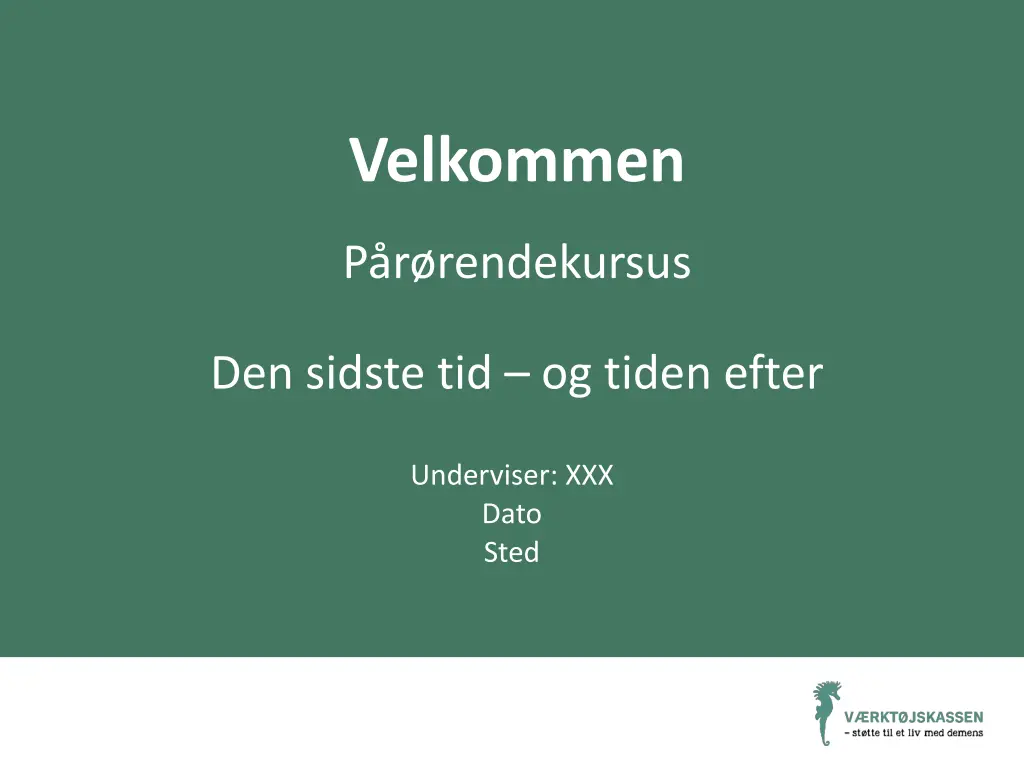 Velkommen

Pårørendekursus

Den sidste tid – og tiden efter

Underviser: XXX
Dato
Sted

VÆRKTØJSKASSEN
– støtte til et liv med demens